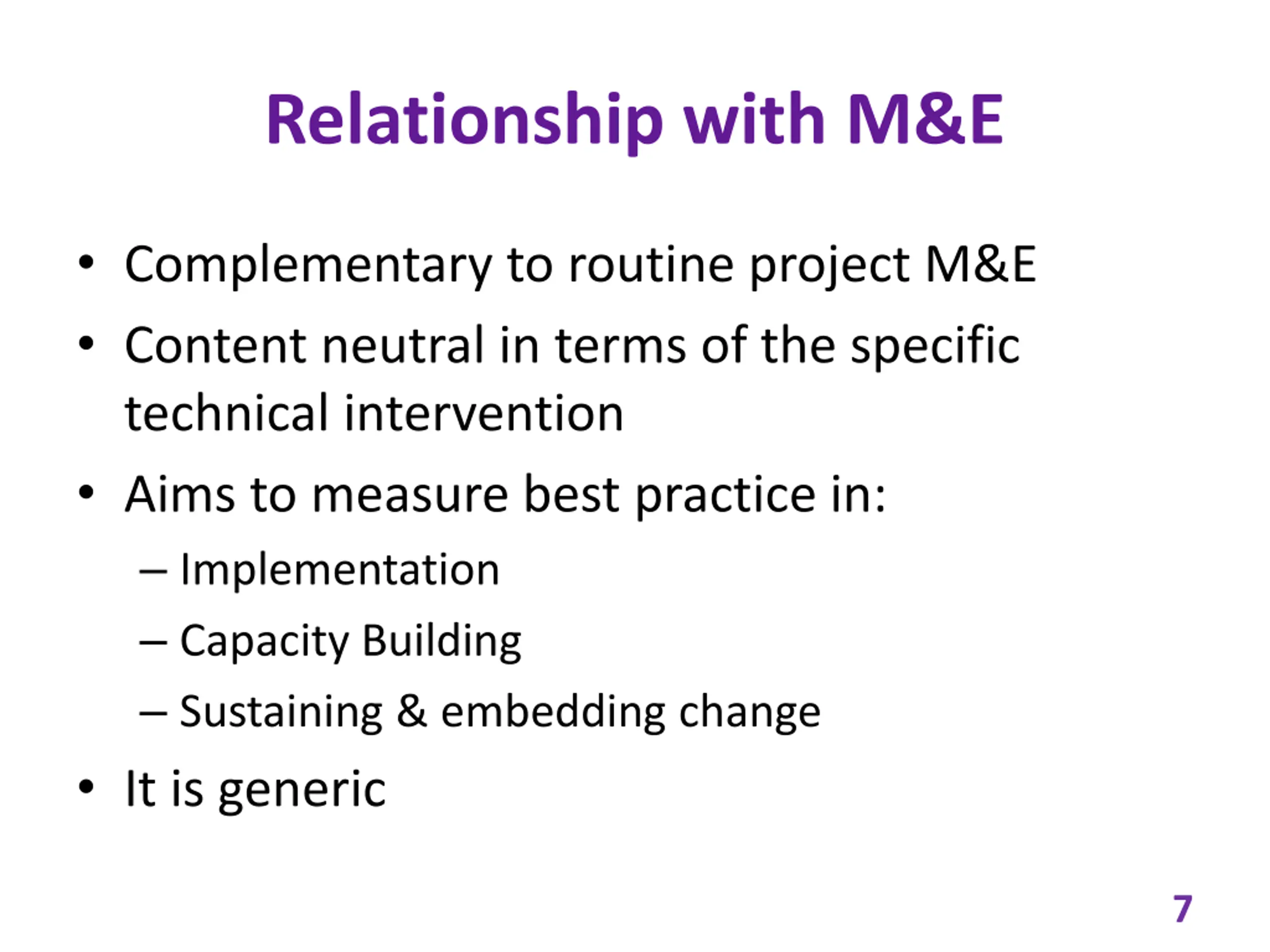 Relationship with M&E

• Complementary to routine project M&E
• Content neutral in terms of the specific technical intervention
• Aims to measure best practice in:
– Implementation
– Capacity Building
– Sustaining & embedding change
• It is generic

7